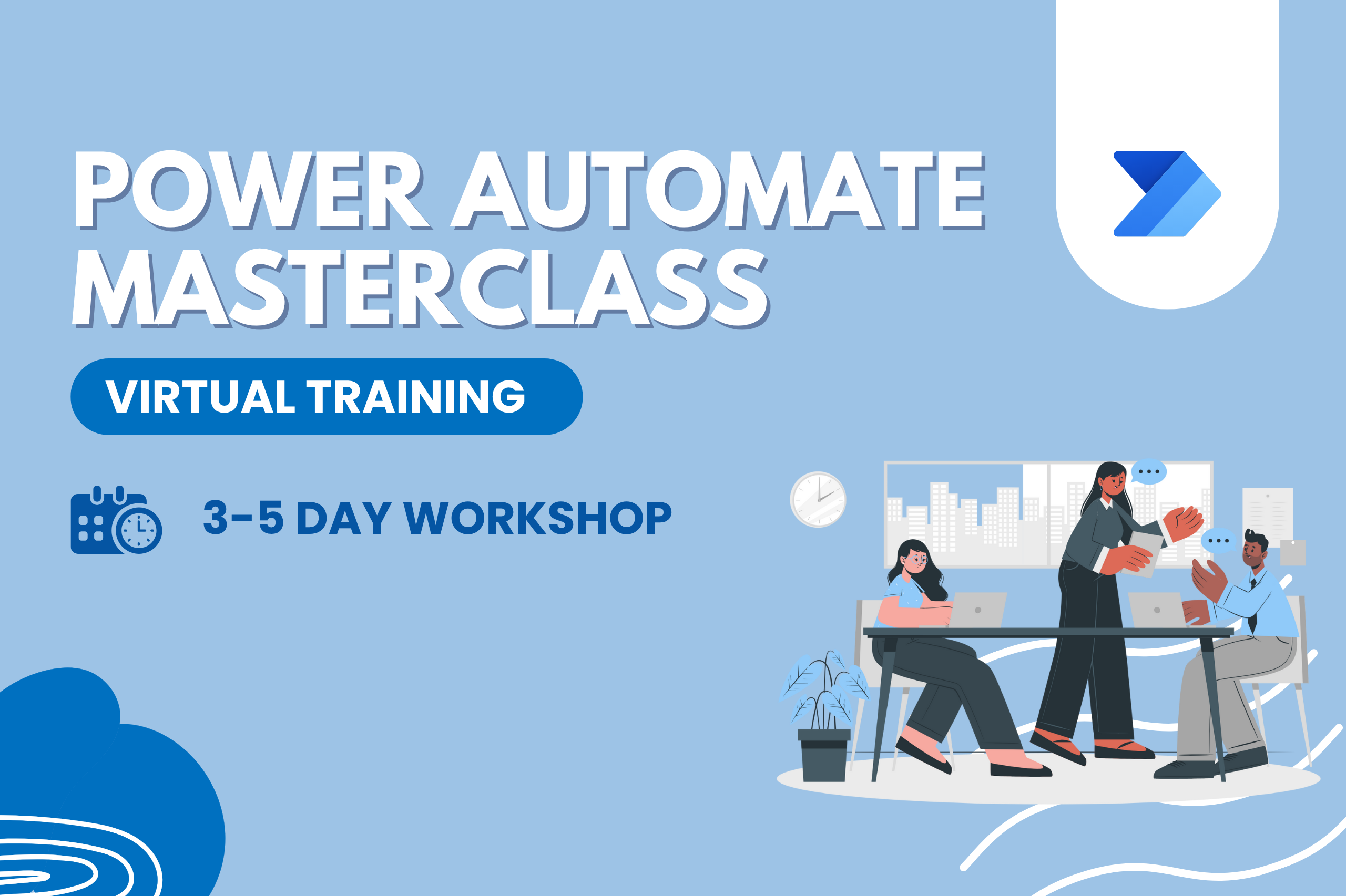 POWER AUTOMATE MASTERCLASS

VIRTUAL TRAINING

3-5 DAY WORKSHOP